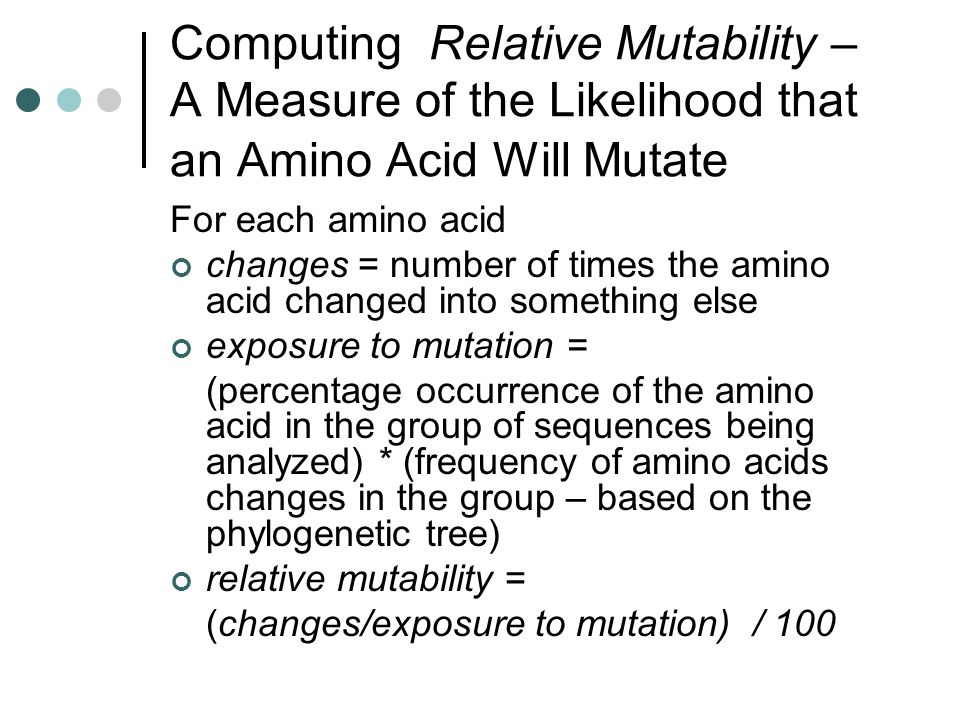 Computing Relative Mutability – A Measure of the Likelihood that an Amino Acid Will Mutate

For each amino acid

changes = number of times the amino acid changed into something else

exposure to mutation =
(percentage occurrence of the amino acid in the group of sequences being analyzed) * (frequency of amino acids changes in the group – based on the phylogenetic tree)

relative mutability =
(changes/exposure to mutation) / 100